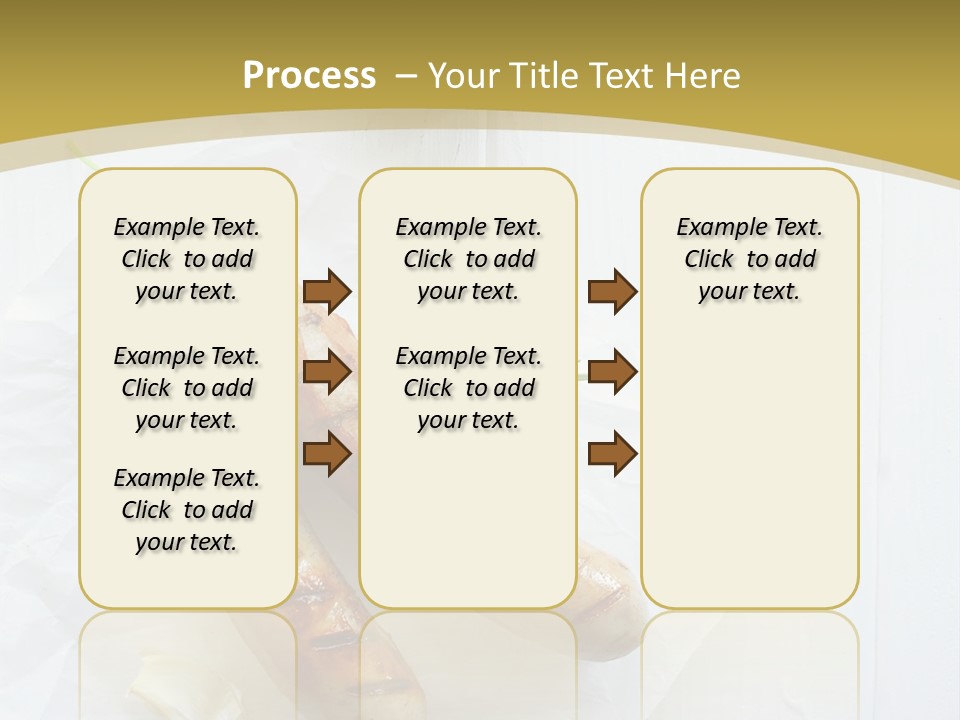 Process – Your Title Text Here

Example Text. Click to add your text.

Example Text. Click to add your text.

Example Text. Click to add your text.

Example Text. Click to add your text.

Example Text. Click to add your text.

Example Text. Click to add your text.